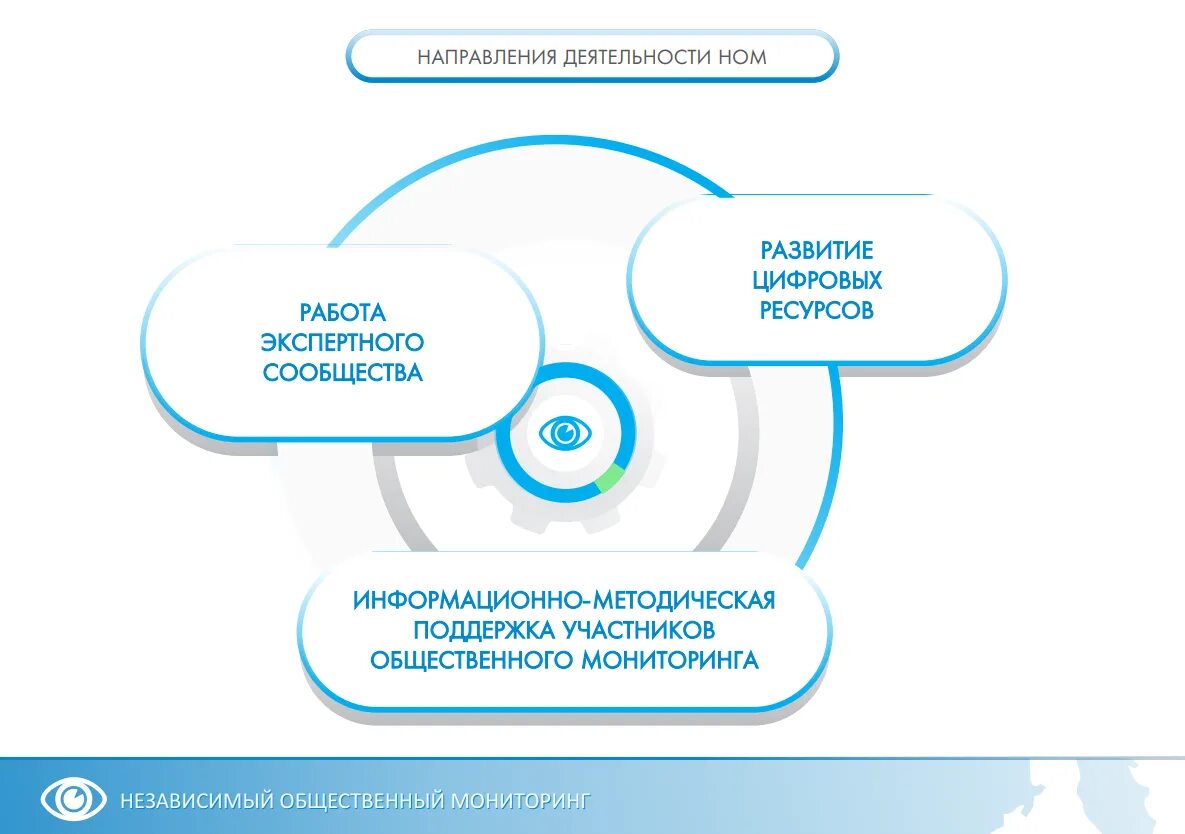 НАПРАВЛЕНИЯ ДЕЯТЕЛЬНОСТИ НОМ

РАБОТА ЭКСПЕРТНОГО СООБЩЕСТВА

РАЗВИТИЕ ЦИФРОВЫХ РЕСУРСОВ

ИНФОРМАЦИОННО-МЕТОДИЧЕСКАЯ ПОДДЕРЖКА УЧАСТНИКОВ ОБЩЕСТВЕННОГО МОНИТОРИНГА

НЕЗАВИСИМЫЙ ОБЩЕСТВЕННЫЙ МОНИТОРИНГ